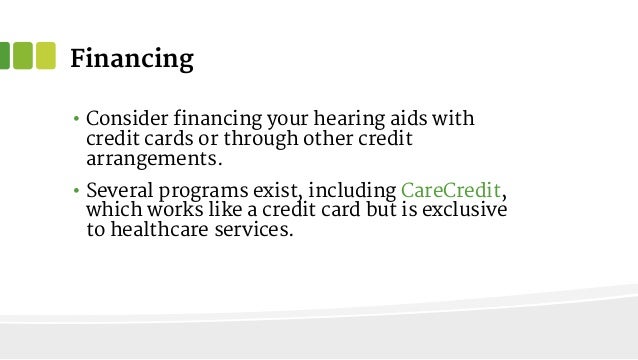 Financing

• Consider financing your hearing aids with credit cards or through other credit arrangements.

• Several programs exist, including CareCredit, which works like a credit card but is exclusive to healthcare services.